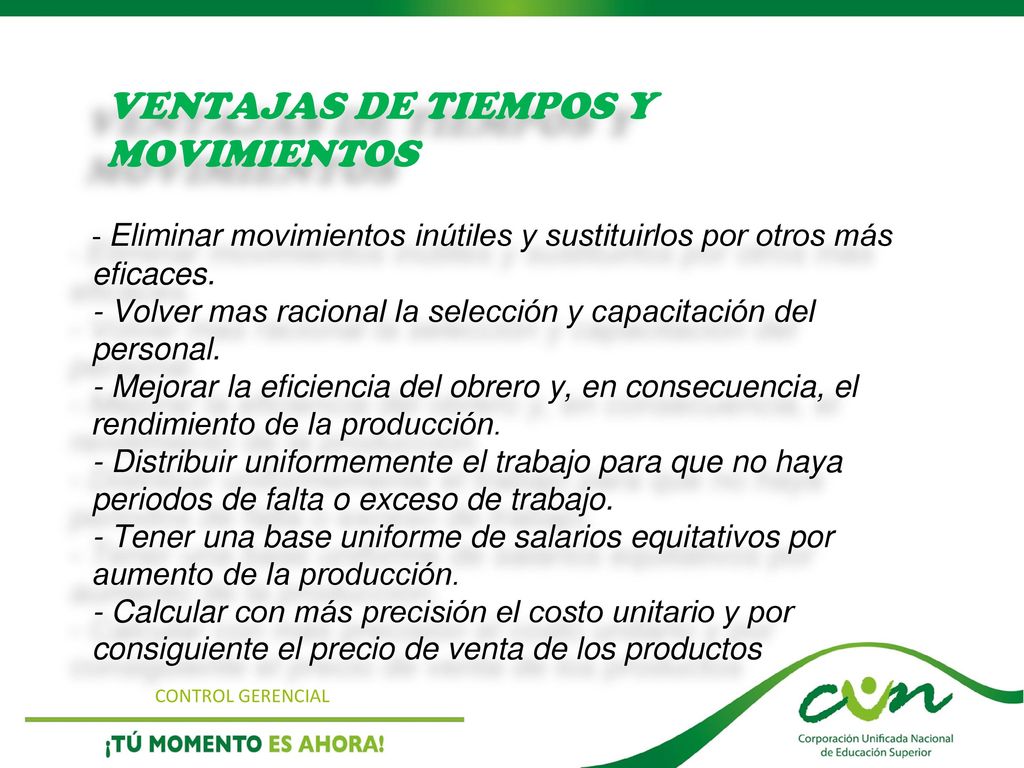 VENTAJAS DE TIEMPOS Y MOVIMIENTOS

- Eliminar movimientos inútiles y sustituirlos por otros más eficaces.
- Volver mas racional la selección y capacitación del personal.
- Mejorar la eficiencia del obrero y, en consecuencia, el rendimiento de la producción.
- Distribuir uniformemente el trabajo para que no haya periodos de falta o exceso de trabajo.
- Tener una base uniforme de salarios equitativos por aumento de la producción.
- Calcular con más precisión el costo unitario y por consiguiente el precio de venta de los productos

CONTROL GERENCIAL

¡TÚ MOMENTO ES AHORA!

cun
Corporación Unificada Nacional de Educación Superior